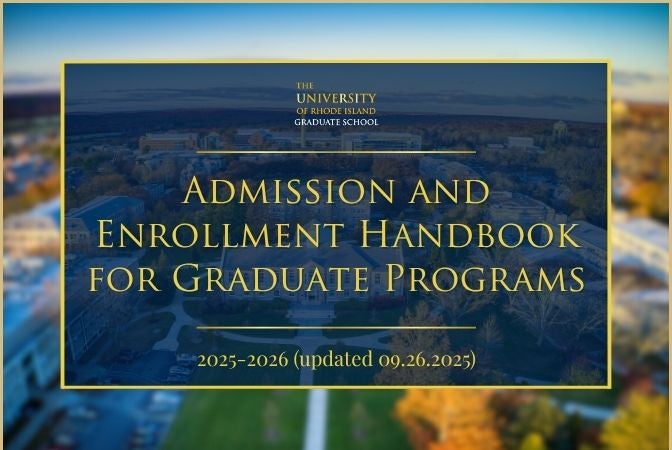 THE
UNIVERSITY
OF RHODE ISLAND
GRADUATE SCHOOL

ADMISSION AND ENROLLMENT HANDBOOK FOR GRADUATE PROGRAMS

2025-2026 (updated 09.26.2025)